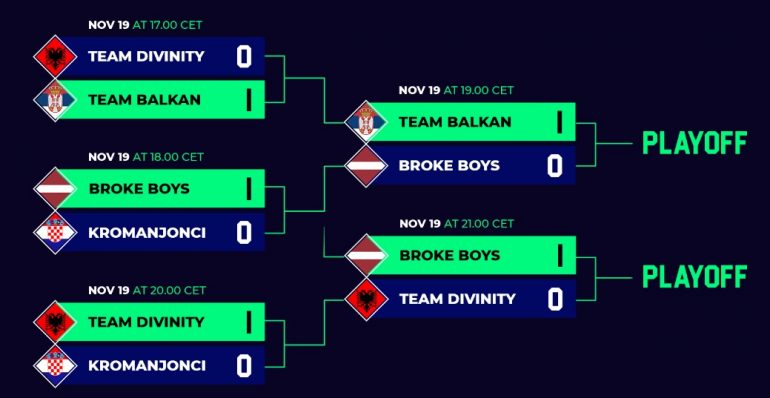 NOV 19 AT 17.00 CET
TEAM DIVINITY 0
TEAM BALKAN 1

NOV 19 AT 18.00 CET
BROKE BOYS 1
KROMANJONCI 0

NOV 19 AT 20.00 CET
TEAM DIVINITY 1
KROMANJONCI 0

NOV 19 AT 19.00 CET
TEAM BALKAN 1
BROKE BOYS 0

PLAYOFF

NOV 19 AT 21.00 CET
BROKE BOYS 1
TEAM DIVINITY 0

PLAYOFF